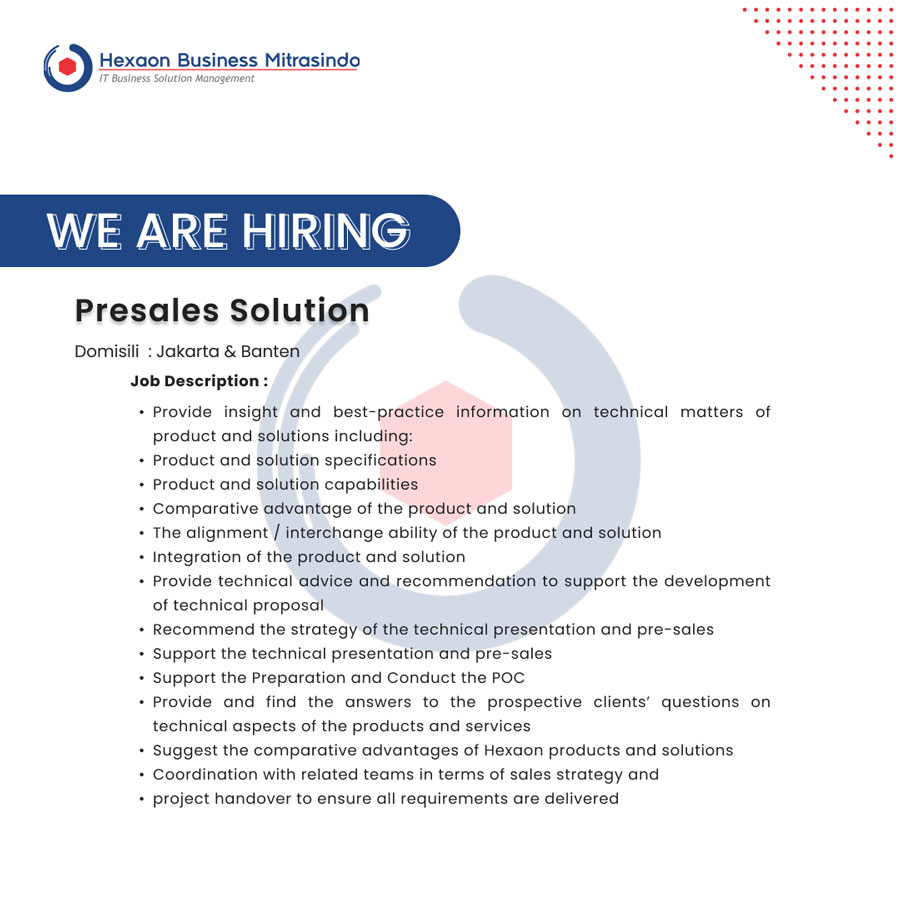 Hexaon Business Mitrasindo
IT Business Solution Management

WE ARE HIRING

Presales Solution

Domisili : Jakarta & Banten

Job Description :

• Provide insight and best-practice information on technical matters of product and solutions including:
• Product and solution specifications
• Product and solution capabilities
• Comparative advantage of the product and solution
• The alignment / interchange ability of the product and solution
• Integration of the product and solution
• Provide technical advice and recommendation to support the development of technical proposal
• Recommend the strategy of the technical presentation and pre-sales
• Support the technical presentation and pre-sales
• Support the Preparation and Conduct the POC
• Provide and find the answers to the prospective clients' questions on technical aspects of the products and services
• Suggest the comparative advantages of Hexaon products and solutions
• Coordination with related teams in terms of sales strategy and
• project handover to ensure all requirements are delivered